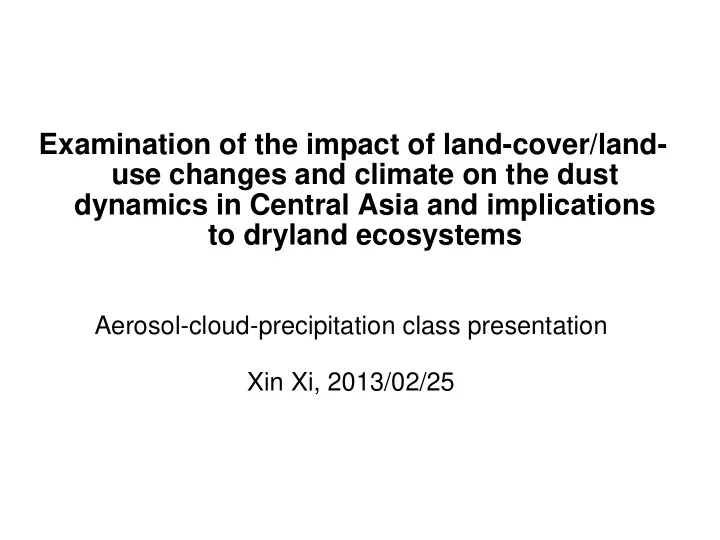 Examination of the impact of land-cover/land-use changes and climate on the dust dynamics in Central Asia and implications to dryland ecosystems

Aerosol-cloud-precipitation class presentation

Xin Xi, 2013/02/25